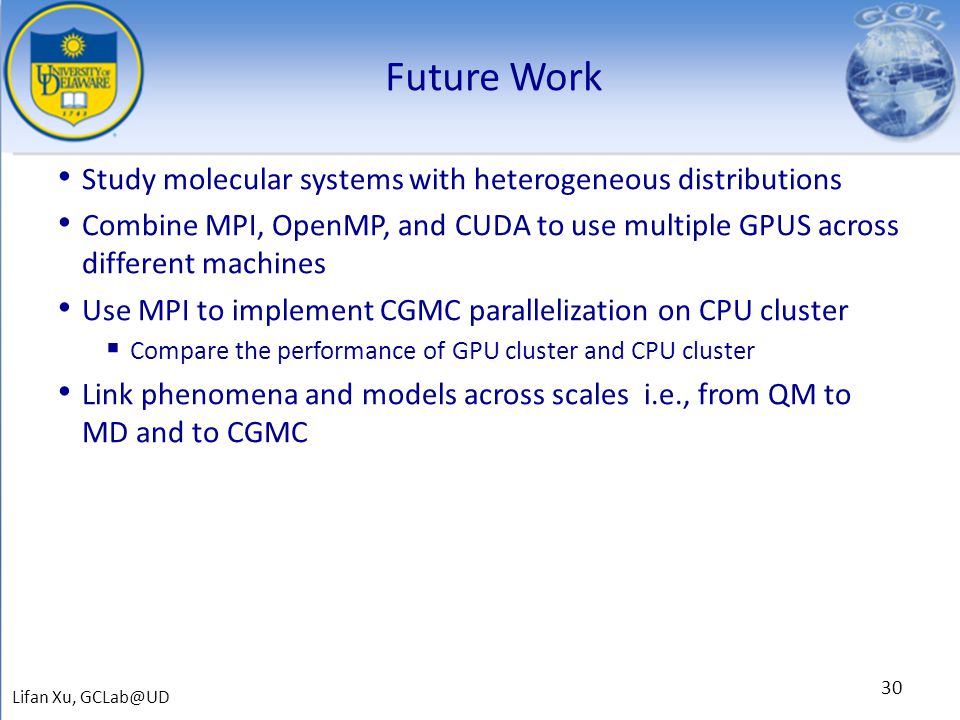 UNIVERSITY OF DELAWARE
1743

GCL

Future Work

• Study molecular systems with heterogeneous distributions
• Combine MPI, OpenMP, and CUDA to use multiple GPUS across different machines
• Use MPI to implement CGMC parallelization on CPU cluster
  ▪ Compare the performance of GPU cluster and CPU cluster
• Link phenomena and models across scales i.e., from QM to MD and to CGMC

Lifan Xu, GCLab@UD

30